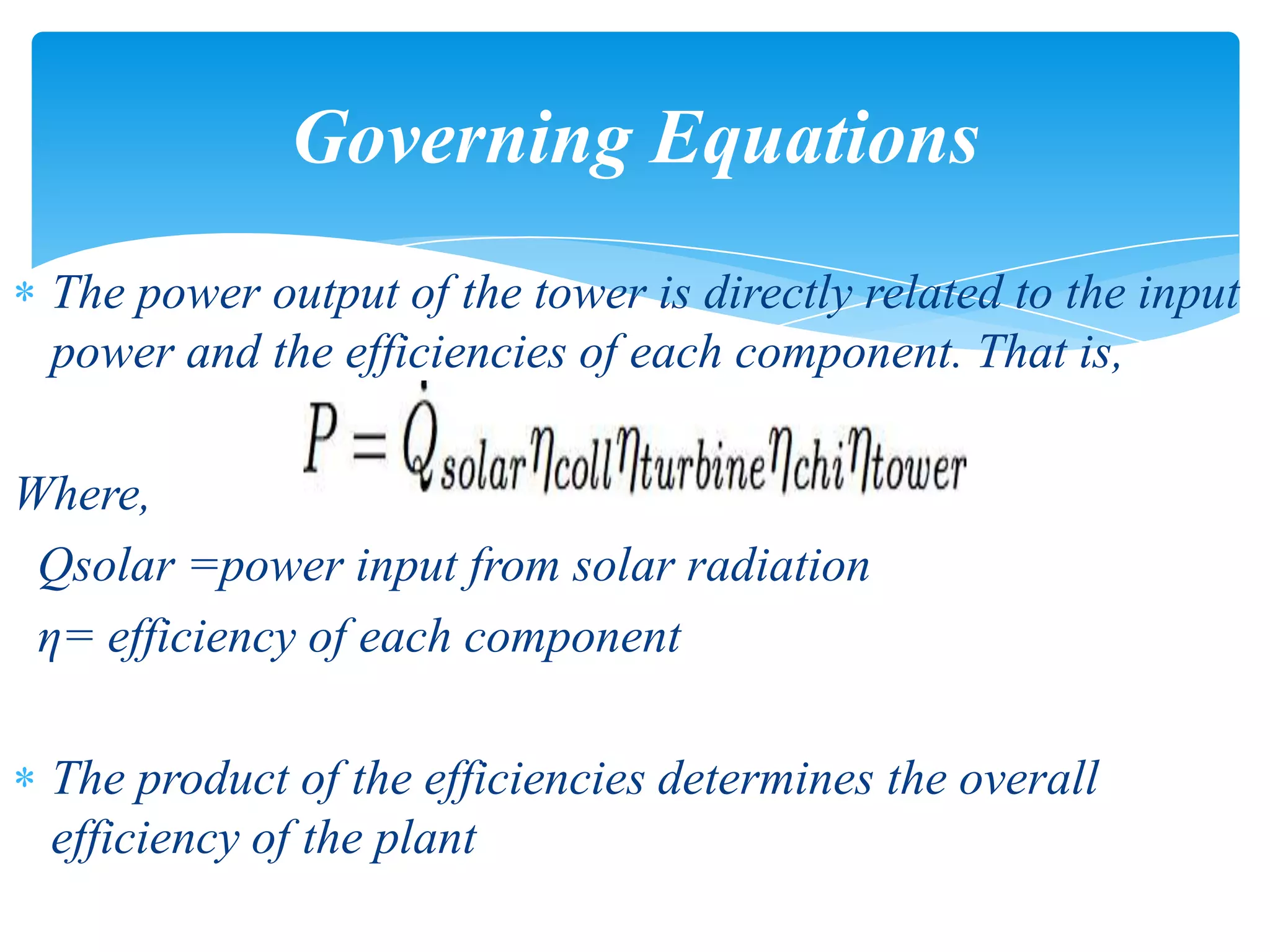 Governing Equations

* The power output of the tower is directly related to the input power and the efficiencies of each component. That is,

$P = \dot{Q}_{solar}\eta_{coll}\eta_{turbine}\eta_{chi}\eta_{tower}$

Where,

Qsolar =power input from solar radiation

η= efficiency of each component

* The product of the efficiencies determines the overall efficiency of the plant